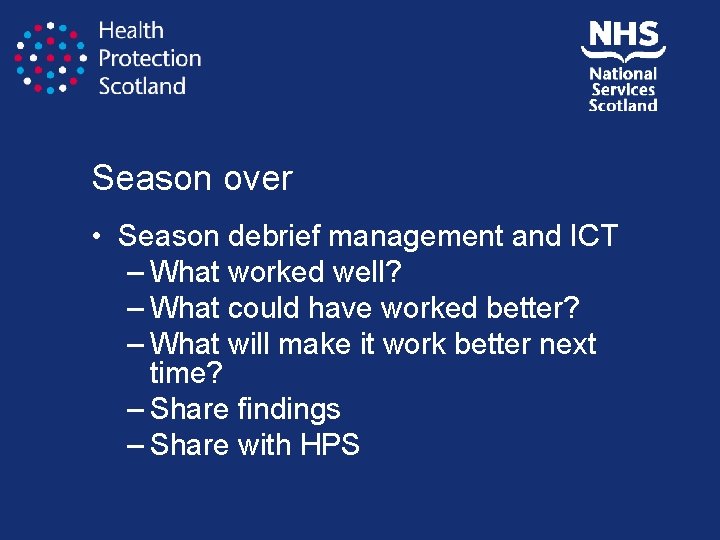 Health Protection Scotland

NHS National Services Scotland

Season over

• Season debrief management and ICT
– What worked well?
– What could have worked better?
– What will make it work better next time?
– Share findings
– Share with HPS